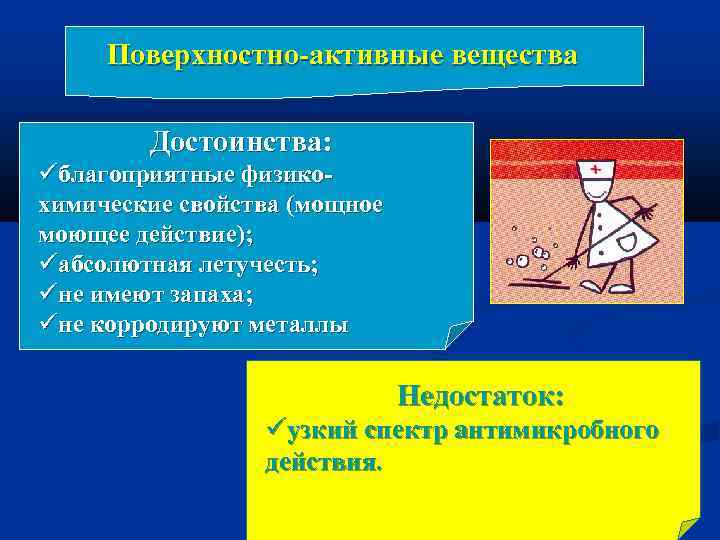 Поверхностно-активные вещества

Достоинства:
✓благоприятные физико-химические свойства (мощное моющее действие);
✓абсолютная летучесть;
✓не имеют запаха;
✓не корродируют металлы

Недостаток:
✓узкий спектр антимикробного действия.